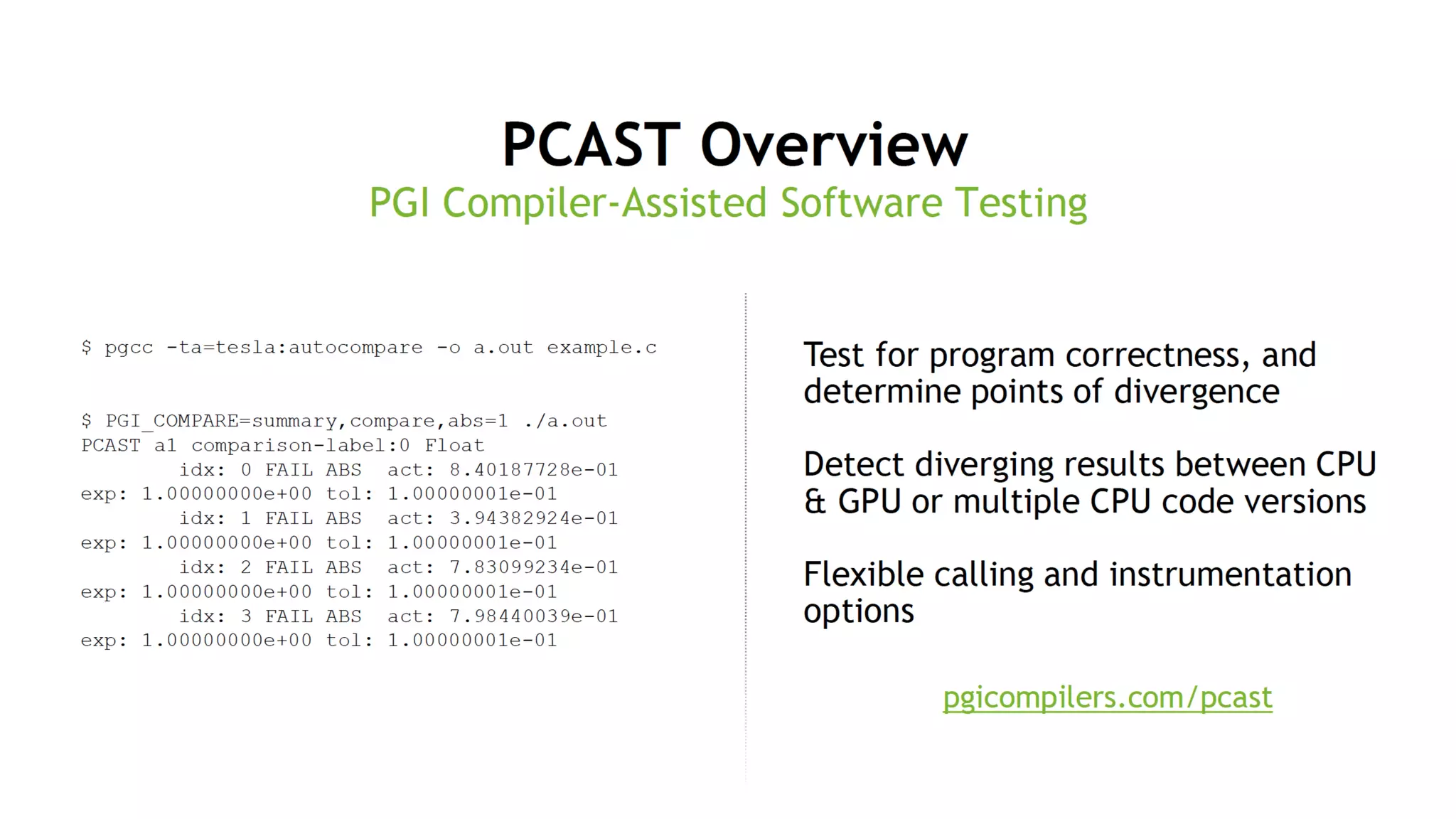 PCAST Overview
PGI Compiler-Assisted Software Testing

$ pgcc -ta=tesla:autocompare -o a.out example.c

$ PGI_COMPARE=summary,compare,abs=1 ./a.out
PCAST a1 comparison-label:0 Float
idx: 0 FAIL ABS act: 8.40187728e-01
exp: 1.00000000e+00 tol: 1.00000001e-01
idx: 1 FAIL ABS act: 3.94382924e-01
exp: 1.00000000e+00 tol: 1.00000001e-01
idx: 2 FAIL ABS act: 7.83099234e-01
exp: 1.00000000e+00 tol: 1.00000001e-01
idx: 3 FAIL ABS act: 7.98440039e-01
exp: 1.00000000e+00 tol: 1.00000001e-01

Test for program correctness, and determine points of divergence

Detect diverging results between CPU & GPU or multiple CPU code versions

Flexible calling and instrumentation options

pgicompilers.com/pcast